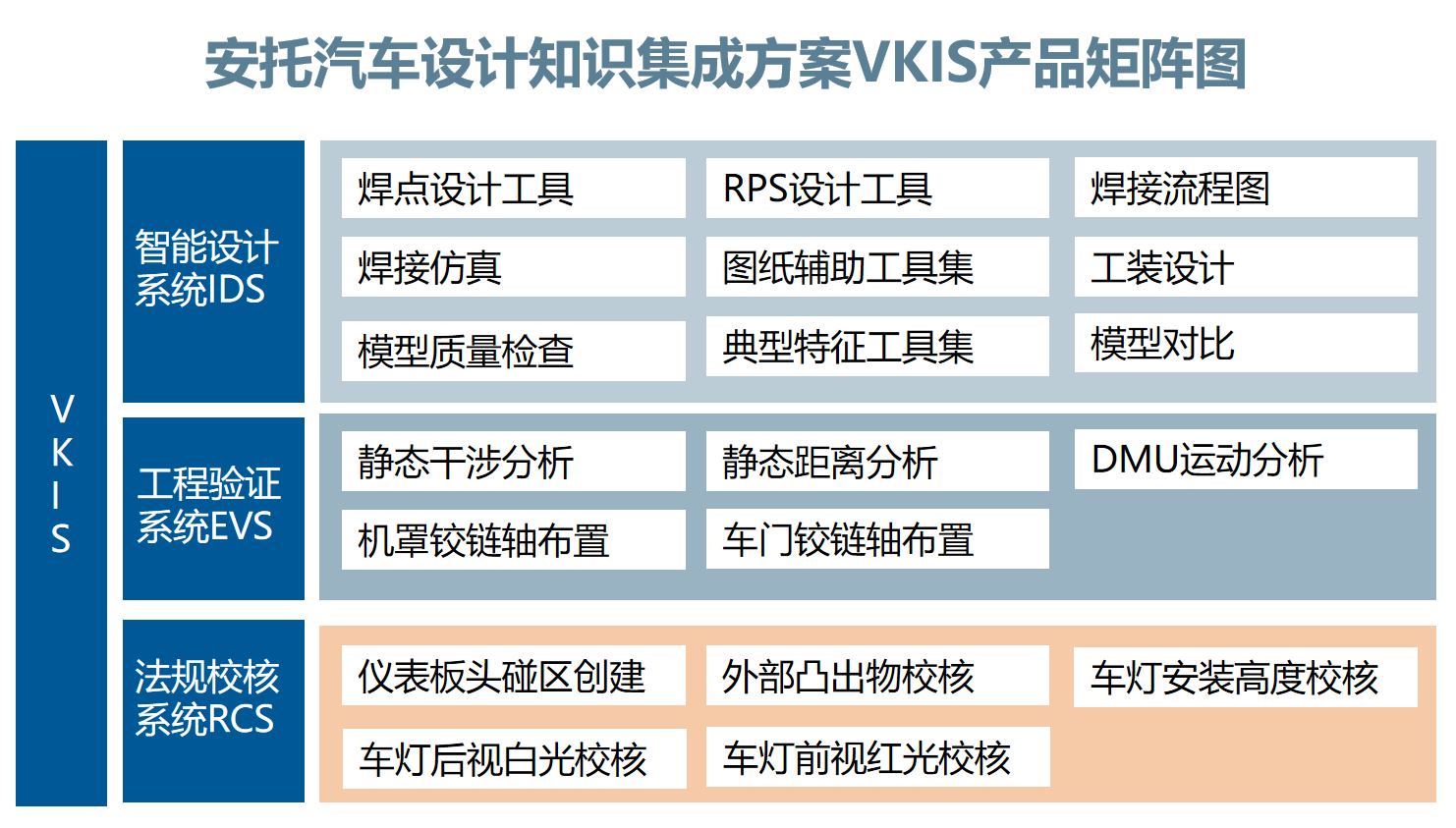 安托汽车设计知识集成方案VKIS产品矩阵图

VKIS

智能设计系统IDS

焊点设计工具
RPS设计工具
焊接流程图
焊接仿真
图纸辅助工具集
工装设计
模型质量检查
典型特征工具集
模型对比

工程验证系统EVS

静态干涉分析
静态距离分析
DMU运动分析
机罩铰链轴布置
车门铰链轴布置

法规校核系统RCS

仪表板头碰区创建
外部凸出物校核
车灯安装高度校核
车灯后视白光校核
车灯前视红光校核